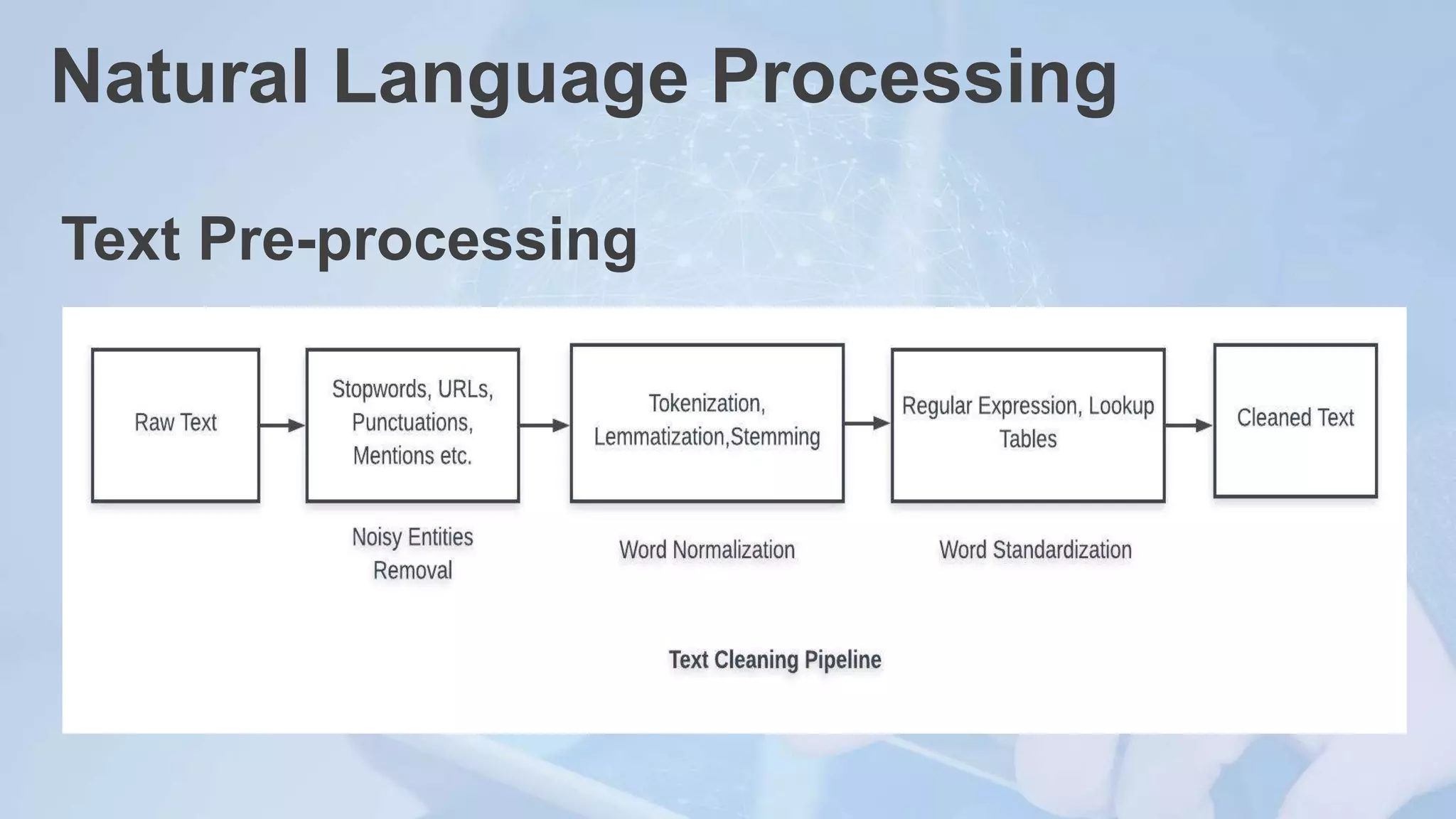 Natural Language Processing

Text Pre-processing

Raw Text

Stopwords, URLs, Punctuations, Mentions etc.

Tokenization, Lemmatization,Stemming

Regular Expression, Lookup Tables

Cleaned Text

Noisy Entities Removal

Word Normalization

Word Standardization

Text Cleaning Pipeline